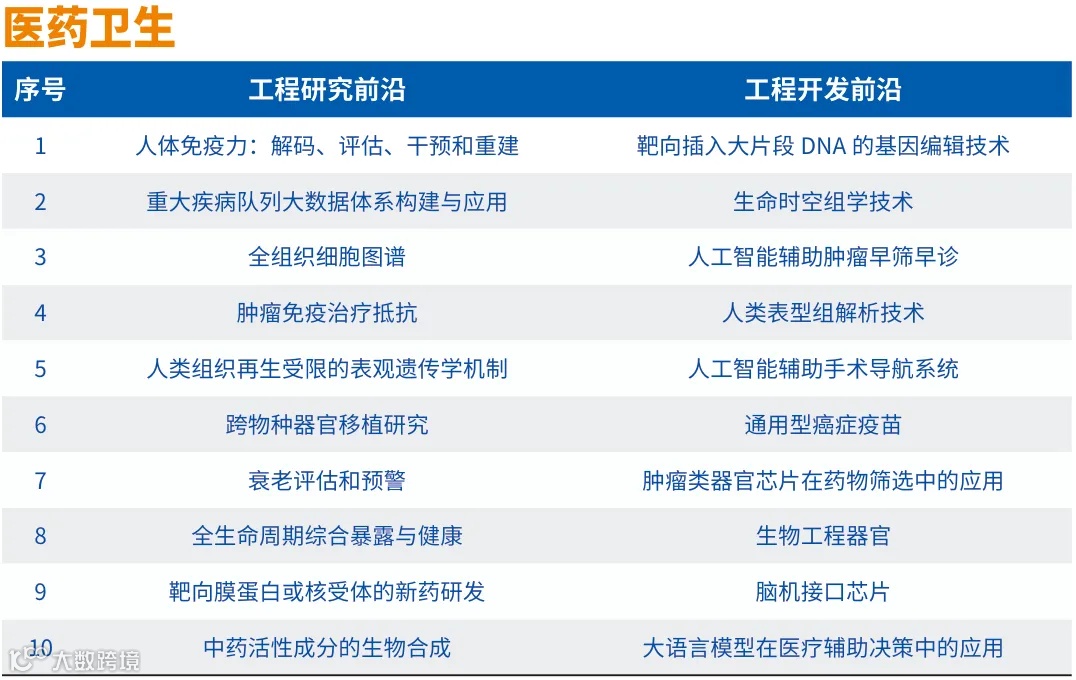 医药卫生

| 序号 | 工程研究前沿 | 工程开发前沿 |
|---|---|---|
| 1 | 人体免疫力：解码、评估、干预和重建 | 靶向插入大片段 DNA 的基因编辑技术 |
| 2 | 重大疾病队列大数据体系构建与应用 | 生命时空组学技术 |
| 3 | 全组织细胞图谱 | 人工智能辅助肿瘤早筛早诊 |
| 4 | 肿瘤免疫治疗抵抗 | 人类表型组解析技术 |
| 5 | 人类组织再生受限的表观遗传学机制 | 人工智能辅助手术导航系统 |
| 6 | 跨物种器官移植研究 | 通用型癌症疫苗 |
| 7 | 衰老评估和预警 | 肿瘤类器官芯片在药物筛选中的应用 |
| 8 | 全生命周期综合暴露与健康 | 生物工程器官 |
| 9 | 靶向膜蛋白或核受体的新药研发 | 脑机接口芯片 |
| 10 | 中药活性成分的生物合成 | 大语言模型在医疗辅助决策中的应用 |

大数跨境